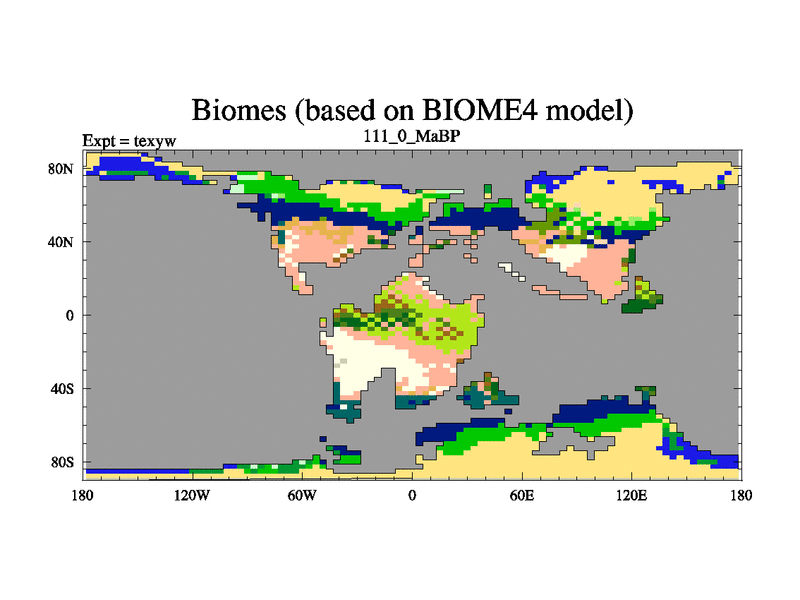 Biomes (based on BIOME4 model)

Expt = texyw

111_0_MaBP

80N
40N
0
40S
80S

180
120W
60W
0
60E
120E
180